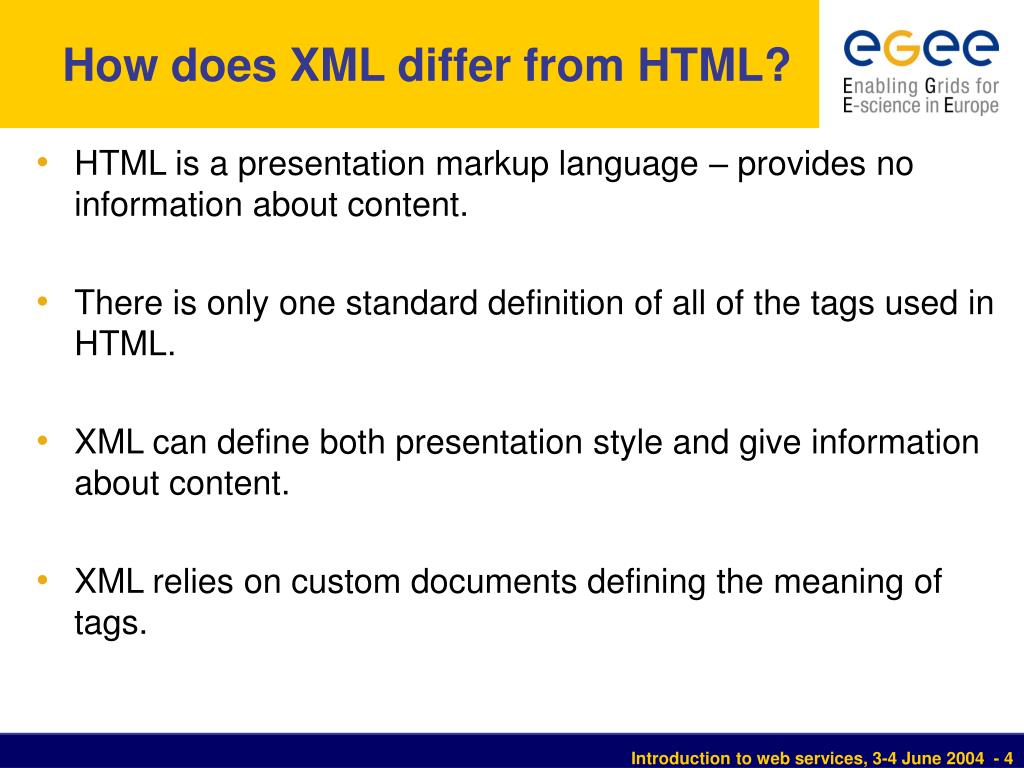 How does XML differ from HTML?

eGee
Enabling Grids for E-science in Europe

• HTML is a presentation markup language – provides no information about content.

• There is only one standard definition of all of the tags used in HTML.

• XML can define both presentation style and give information about content.

• XML relies on custom documents defining the meaning of tags.

Introduction to web services, 3-4 June 2004 - 4